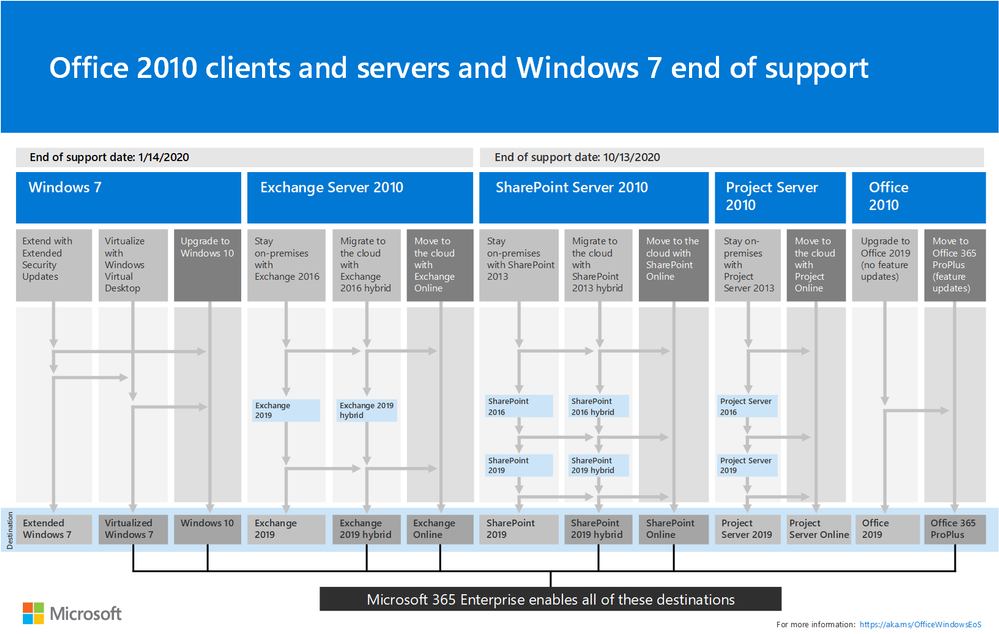 Office 2010 clients and servers and Windows 7 end of support

End of support date: 1/14/2020

End of support date: 10/13/2020

Windows 7

Exchange Server 2010

SharePoint Server 2010

Project Server 2010

Office 2010

Extend with Extended Security Updates

Virtualize with Windows Virtual Desktop

Upgrade to Windows 10

Stay on-premises with Exchange 2016

Migrate to the cloud with Exchange 2016 hybrid

Move to the cloud with Exchange Online

Stay on-premises with SharePoint 2013

Migrate to the cloud with SharePoint 2013 hybrid

Move to the cloud with SharePoint Online

Stay on-premises with Project Server 2013

Move to the cloud with Project Online

Upgrade to Office 2019 (no feature updates)

Move to Office 365 ProPlus (feature updates)

Exchange 2019

Exchange 2019 hybrid

SharePoint 2016

SharePoint 2016 hybrid

SharePoint 2019

SharePoint 2019 hybrid

Project Server 2016

Project Server 2019

Destination

Extended Windows 7

Virtualized Windows 7

Windows 10

Exchange 2019

Exchange 2019 hybrid

Exchange Online

SharePoint 2019

SharePoint 2019 hybrid

SharePoint Online

Project Server 2019

Project Server Online

Office 2019

Office 365 ProPlus

Microsoft 365 Enterprise enables all of these destinations

Microsoft

For more information: https://aka.ms/OfficeWindowsEoS